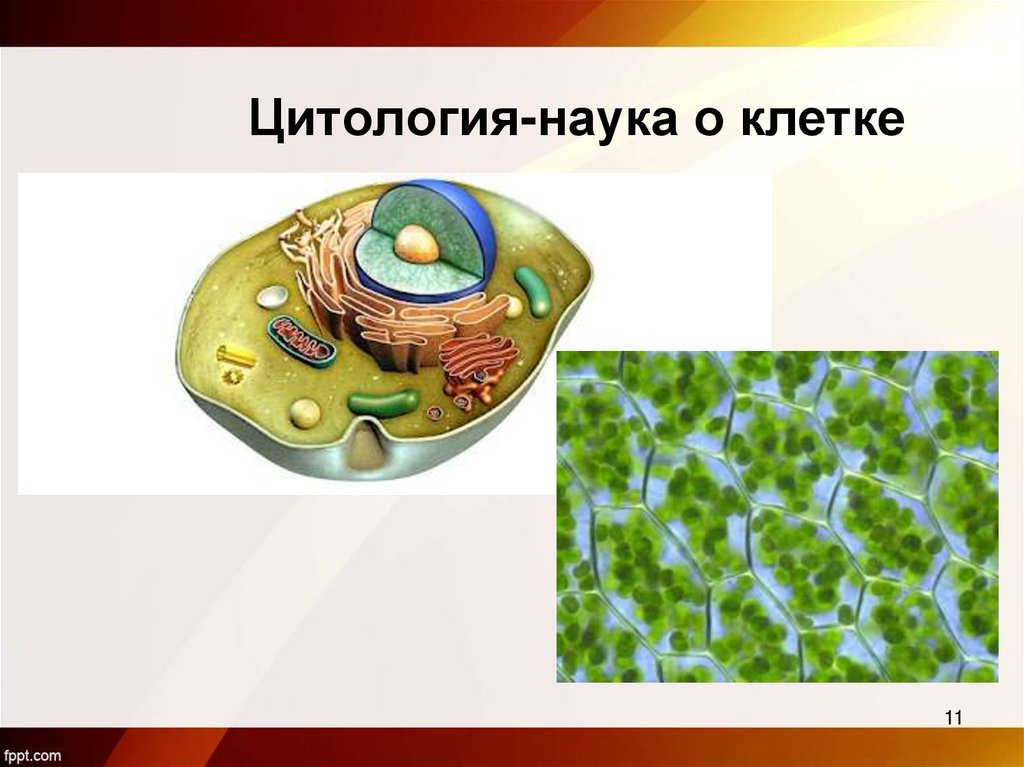 Цитология-наука о клетке

11

fppt.com